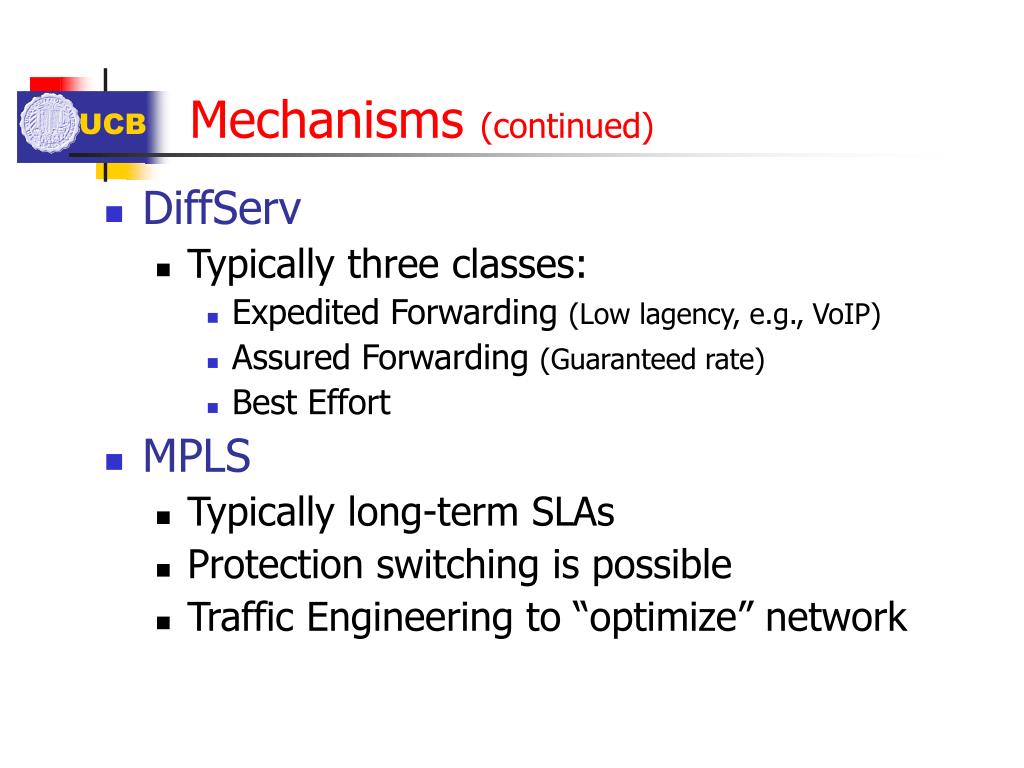 UCB

Mechanisms (continued)

- DiffServ
  - Typically three classes:
    - Expedited Forwarding (Low lagency, e.g., VoIP)
    - Assured Forwarding (Guaranteed rate)
    - Best Effort
- MPLS
  - Typically long-term SLAs
  - Protection switching is possible
  - Traffic Engineering to “optimize” network